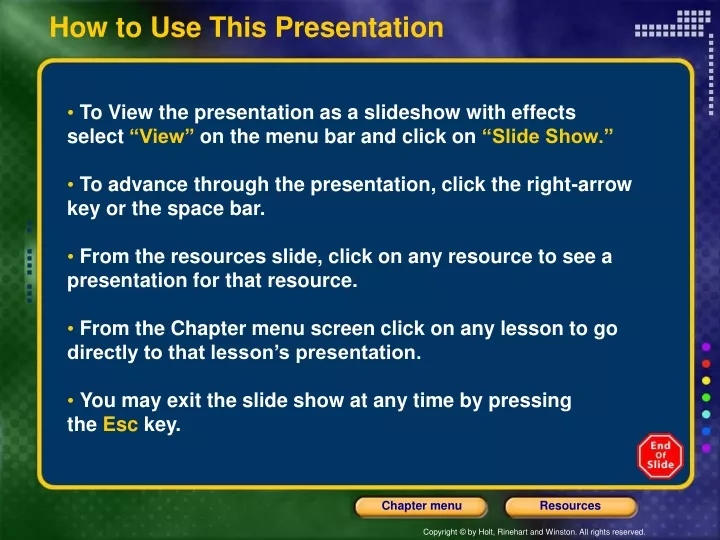 How to Use This Presentation

• To View the presentation as a slideshow with effects select “View” on the menu bar and click on “Slide Show.”

• To advance through the presentation, click the right-arrow key or the space bar.

• From the resources slide, click on any resource to see a presentation for that resource.

• From the Chapter menu screen click on any lesson to go directly to that lesson’s presentation.

• You may exit the slide show at any time by pressing the Esc key.

End Of Slide

Chapter menu

Resources

Copyright © by Holt, Rinehart and Winston. All rights reserved.